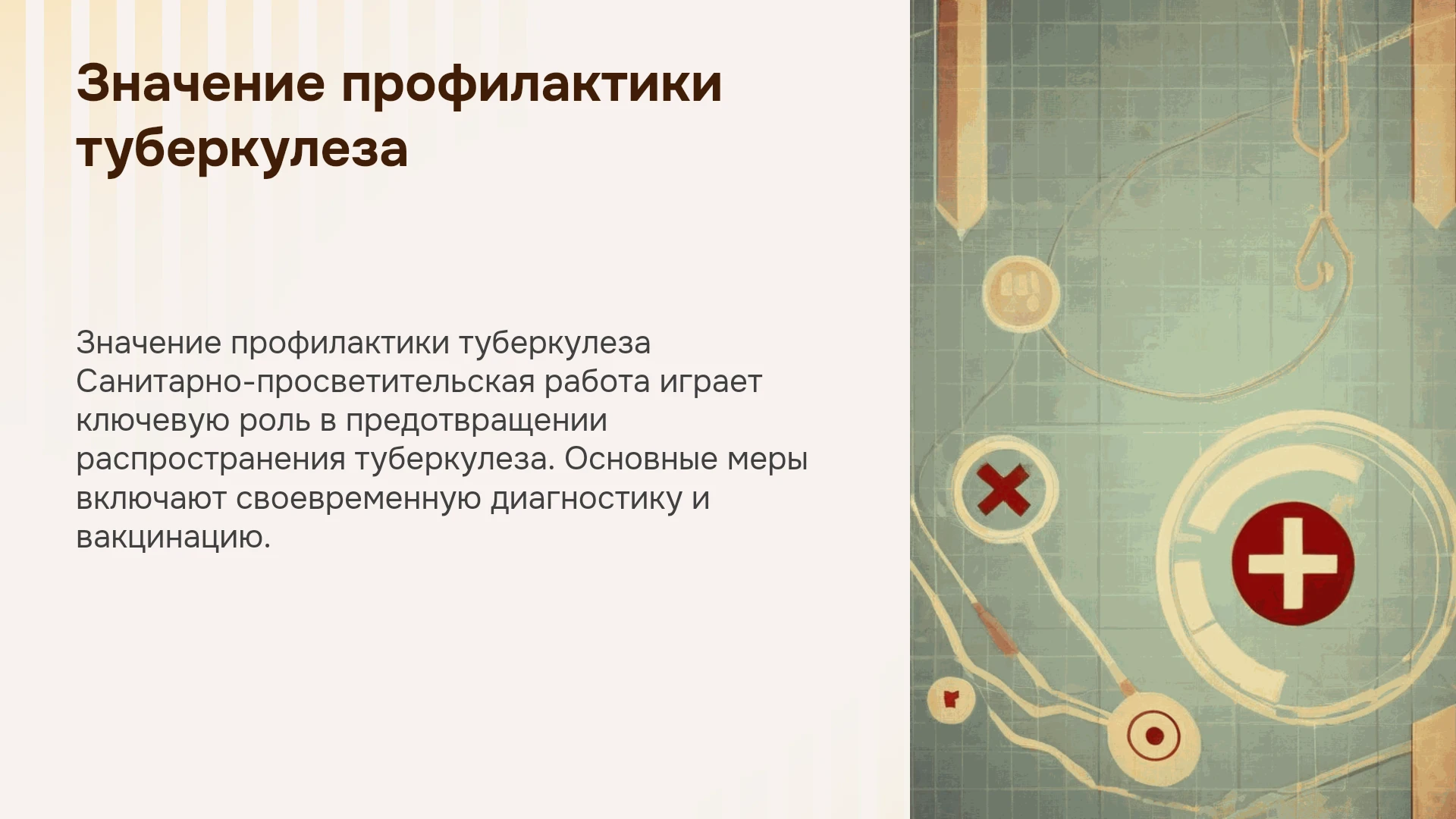 Значение профилактики туберкулеза

Значение профилактики туберкулеза Санитарно-просветительская работа играет ключевую роль в предотвращении распространения туберкулеза. Основные меры включают своевременную диагностику и вакцинацию.